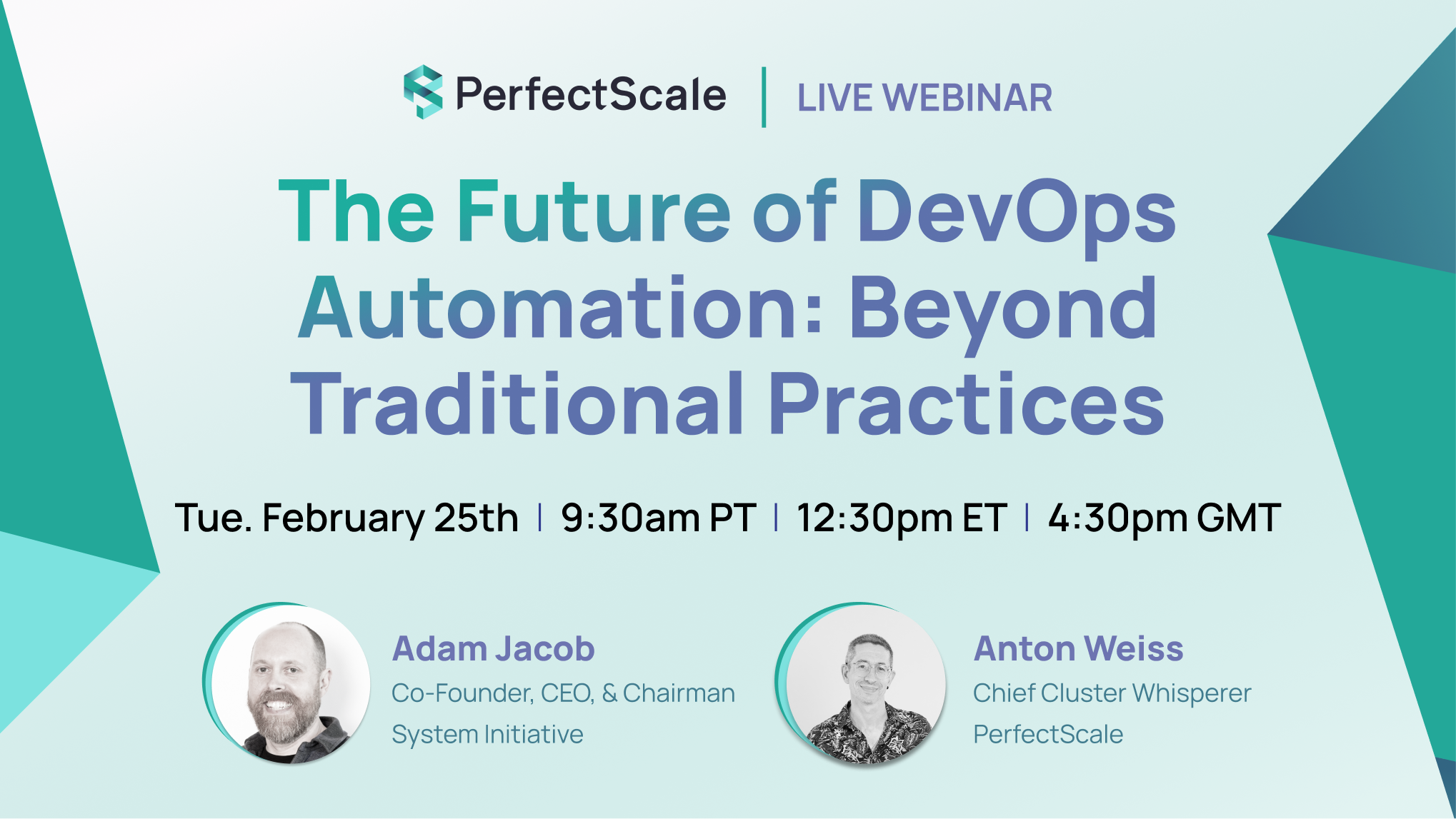 PerfectScale | LIVE WEBINAR

The Future of DevOps Automation: Beyond Traditional Practices

Tue. February 25th | 9:30am PT | 12:30pm ET | 4:30pm GMT

Adam Jacob
Co-Founder, CEO, & Chairman
System Initiative

Anton Weiss
Chief Cluster Whisperer
PerfectScale